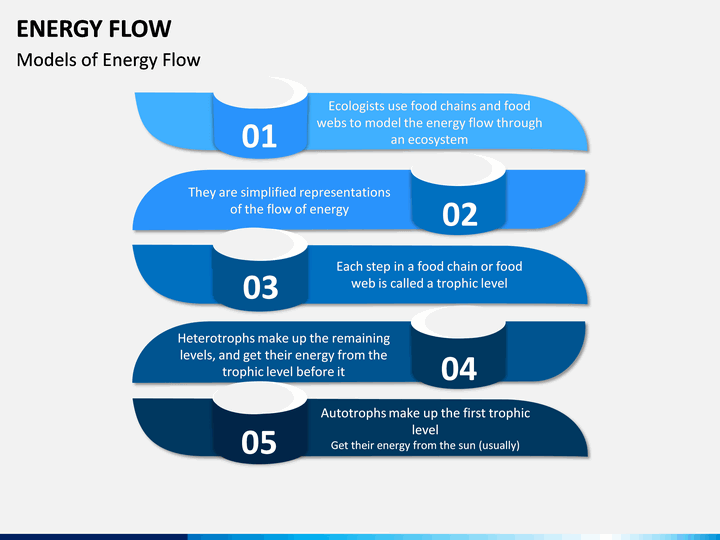 ENERGY FLOW

Models of Energy Flow

01

Ecologists use food chains and food webs to model the energy flow through an ecosystem

They are simplified representations of the flow of energy

02

03

Each step in a food chain or food web is called a trophic level

Heterotrophs make up the remaining levels, and get their energy from the trophic level before it

04

05

Autotrophs make up the first trophic level
Get their energy from the sun (usually)